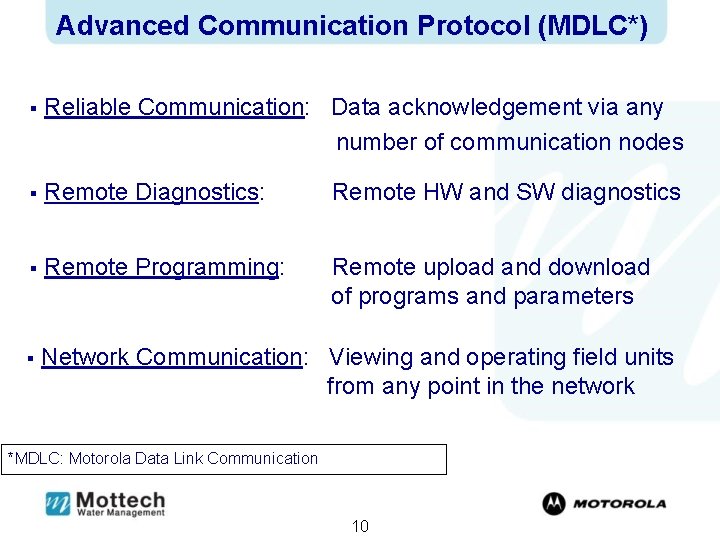 Advanced Communication Protocol (MDLC*)

▪ Reliable Communication: Data acknowledgement via any number of communication nodes

▪ Remote Diagnostics: Remote HW and SW diagnostics

▪ Remote Programming: Remote upload and download of programs and parameters

▪ Network Communication: Viewing and operating field units from any point in the network

*MDLC: Motorola Data Link Communication

Mottech Water Management

MOTOROLA

10